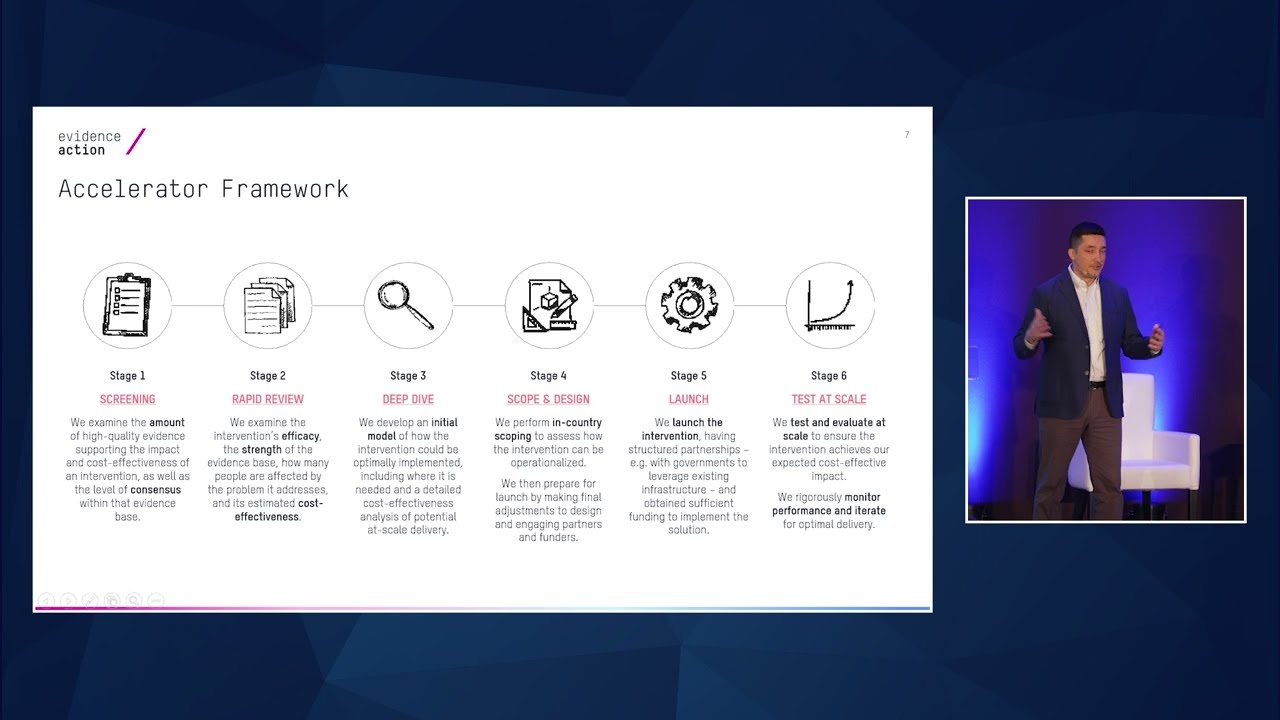 evidence action

7

Accelerator Framework

Stage 1
SCREENING
We examine the amount of high-quality evidence supporting the impact and cost-effectiveness of an intervention, as well as the level of consensus within that evidence base.

Stage 2
RAPID REVIEW
We examine the intervention's efficacy, the strength of the evidence base, how many people are affected by the problem it addresses, and its estimated cost-effectiveness.

Stage 3
DEEP DIVE
We develop an initial model of how the intervention could be optimally implemented, including where it is needed and a detailed cost-effectiveness analysis of potential at-scale delivery.

Stage 4
SCOPE & DESIGN
We perform in-country scoping to assess how the intervention can be operationalized.

We then prepare for launch by making final adjustments to design and engaging partners and funders.

Stage 5
LAUNCH
We launch the intervention, having structured partnerships – e.g. with governments to leverage existing infrastructure – and obtained sufficient funding to implement the solution.

Stage 6
TEST AT SCALE
We test and evaluate at scale to ensure the intervention achieves our expected cost-effective impact.

We rigorously monitor performance and iterate for optimal delivery.